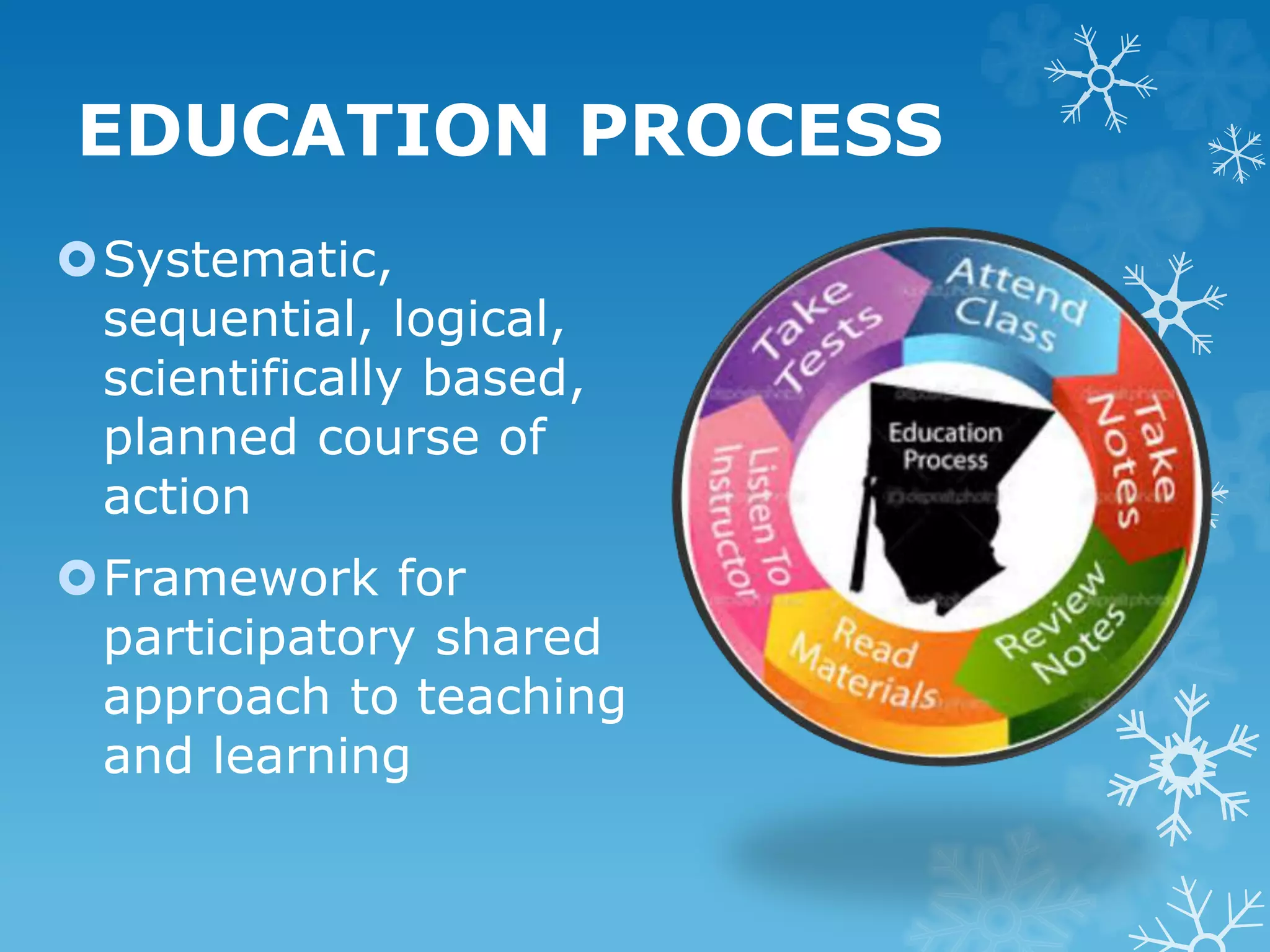 EDUCATION PROCESS

Systematic, sequential, logical, scientifically based, planned course of action

Framework for participatory shared approach to teaching and learning

Attend Class

Take Notes

Review Notes

Read Materials

Listen To Instructor

Take Tests

Education Process